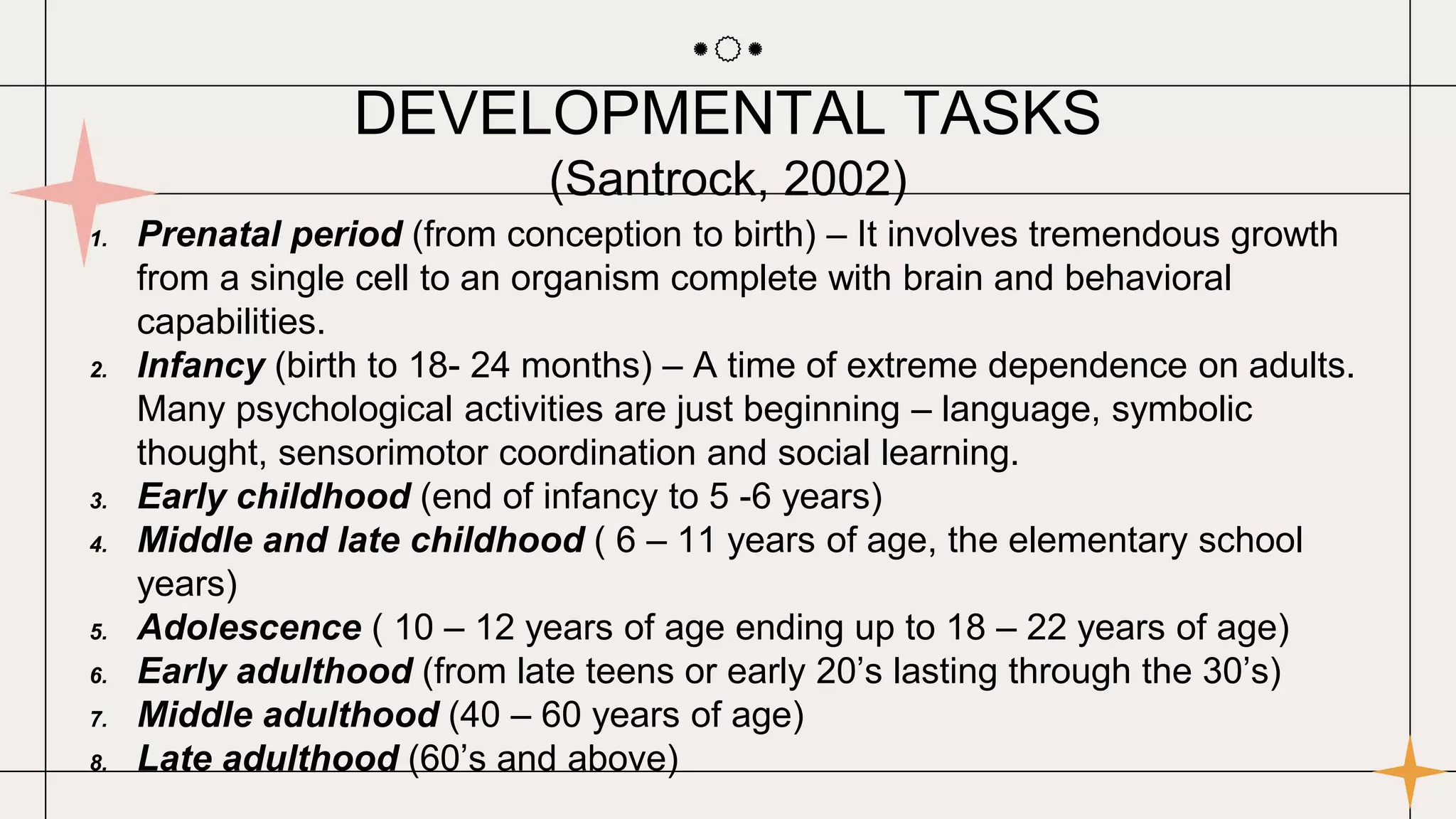 DEVELOPMENTAL TASKS
(Santrock, 2002)

1. Prenatal period (from conception to birth) – It involves tremendous growth from a single cell to an organism complete with brain and behavioral capabilities.
2. Infancy (birth to 18- 24 months) – A time of extreme dependence on adults. Many psychological activities are just beginning – language, symbolic thought, sensorimotor coordination and social learning.
3. Early childhood (end of infancy to 5 -6 years)
4. Middle and late childhood ( 6 – 11 years of age, the elementary school years)
5. Adolescence ( 10 – 12 years of age ending up to 18 – 22 years of age)
6. Early adulthood (from late teens or early 20's lasting through the 30's)
7. Middle adulthood (40 – 60 years of age)
8. Late adulthood (60's and above)